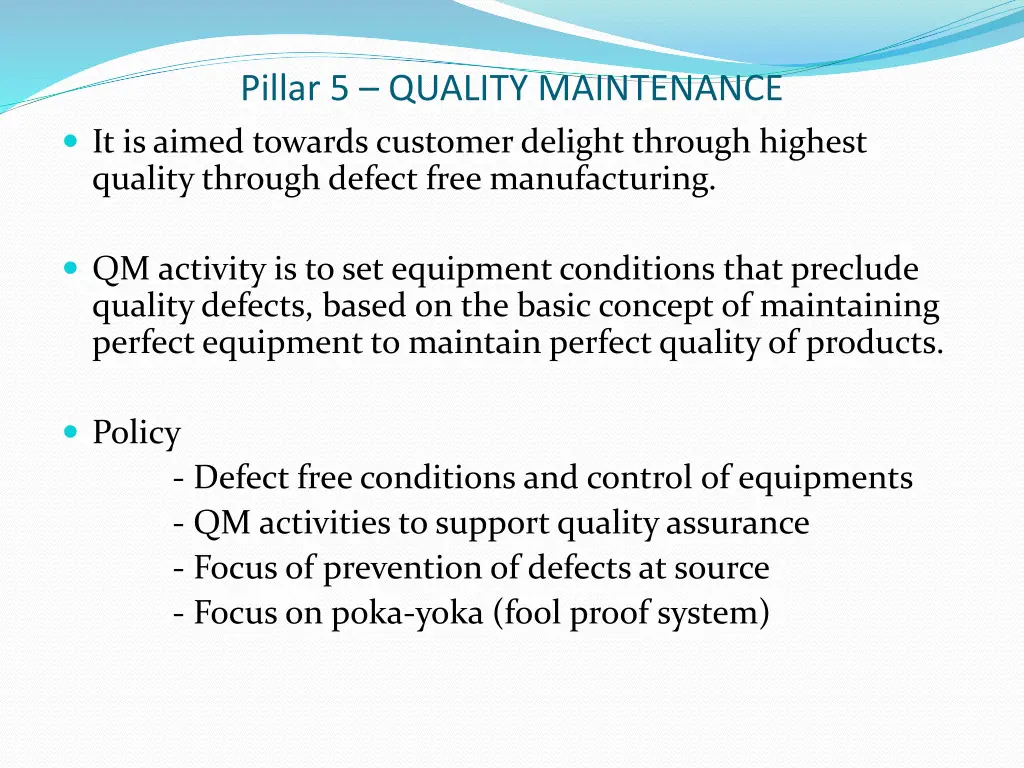 Pillar 5 – QUALITY MAINTENANCE

It is aimed towards customer delight through highest quality through defect free manufacturing.

QM activity is to set equipment conditions that preclude quality defects, based on the basic concept of maintaining perfect equipment to maintain perfect quality of products.

Policy
- Defect free conditions and control of equipments
- QM activities to support quality assurance
- Focus of prevention of defects at source
- Focus on poka-yoka (fool proof system)